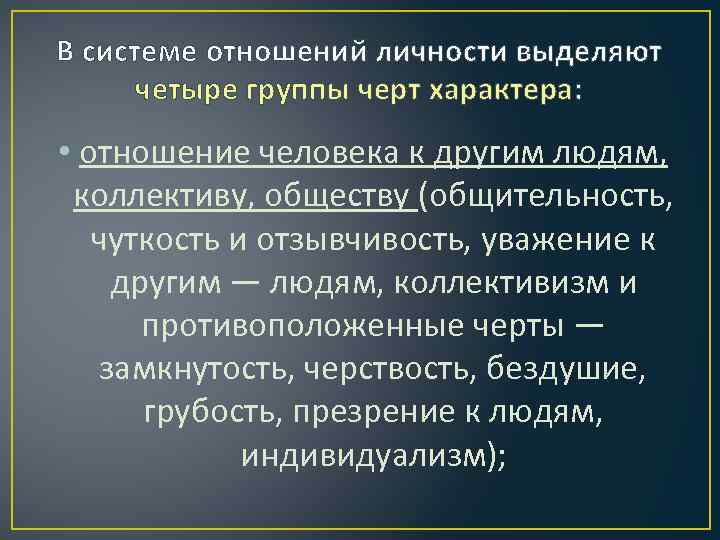 В системе отношений личности выделяют четыре группы черт характера:

• отношение человека к другим людям, коллективу, обществу (общительность, чуткость и отзывчивость, уважение к другим — людям, коллективизм и противоположенные черты — замкнутость, черствость, бездушие, грубость, презрение к людям, индивидуализм);